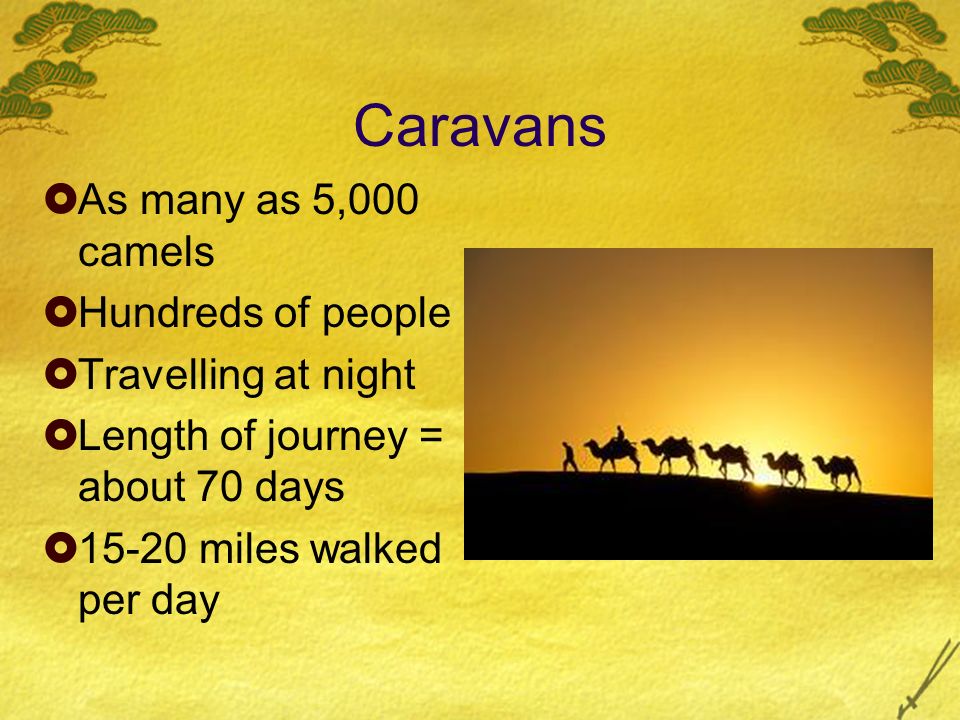 Caravans

As many as 5,000 camels

Hundreds of people

Travelling at night

Length of journey = about 70 days

15-20 miles walked per day